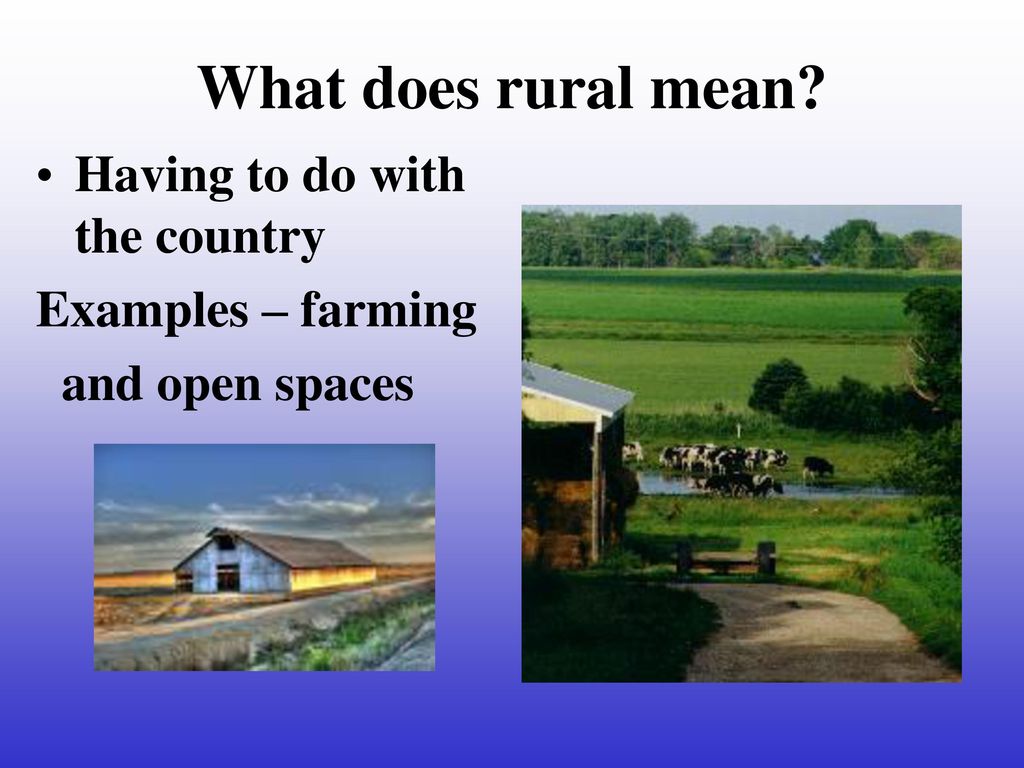 What does rural mean?

• Having to do with the country

Examples – farming and open spaces